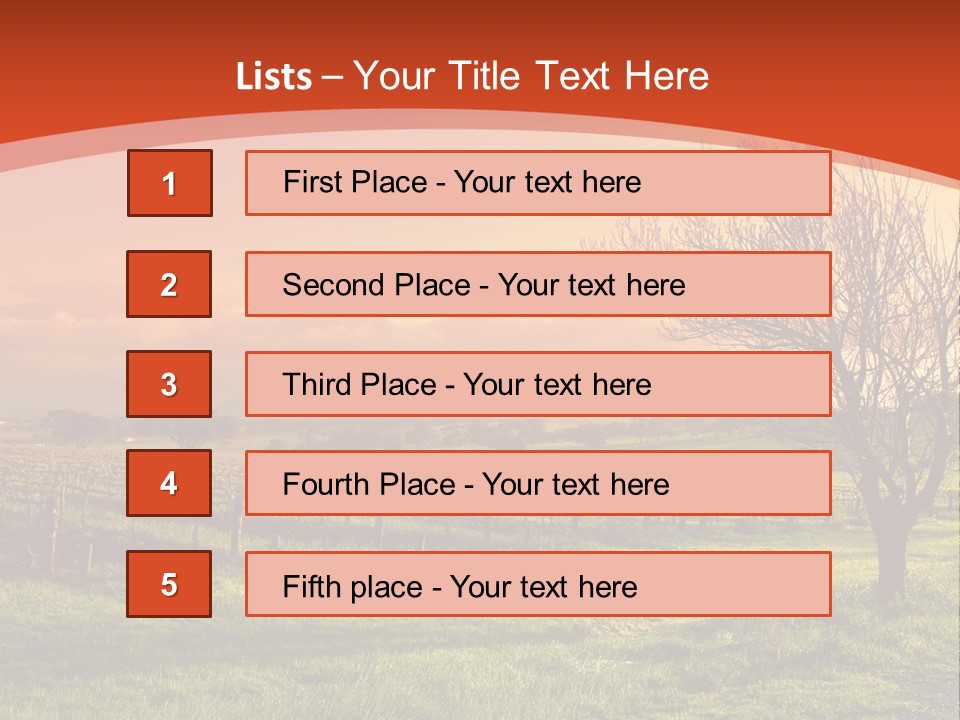 Lists – Your Title Text Here

1

First Place - Your text here

2

Second Place - Your text here

3

Third Place - Your text here

4

Fourth Place - Your text here

5

Fifth place - Your text here